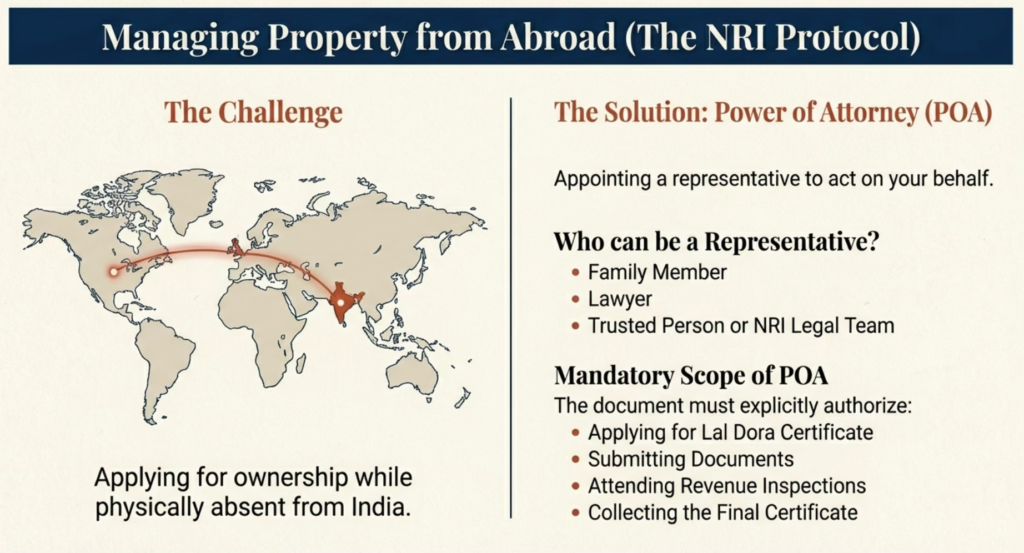 Managing Property from Abroad (The NRI Protocol)

The Challenge

Applying for ownership while physically absent from India.

The Solution: Power of Attorney (POA)

Appointing a representative to act on your behalf.

Who can be a Representative?

- Family Member
- Lawyer
- Trusted Person or NRI Legal Team

Mandatory Scope of POA

The document must explicitly authorize:

- Applying for Lal Dora Certificate
- Submitting Documents
- Attending Revenue Inspections
- Collecting the Final Certificate